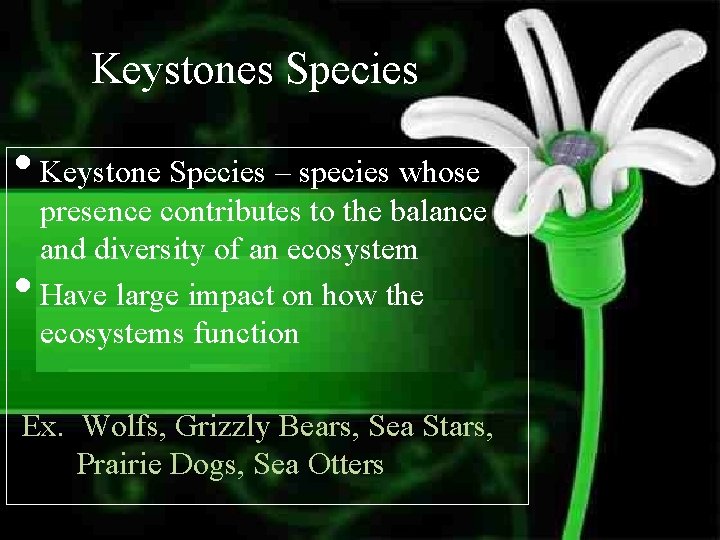 Keystones Species

• Keystone Species – species whose presence contributes to the balance and diversity of an ecosystem
• Have large impact on how the ecosystems function

Ex. Wolfs, Grizzly Bears, Sea Stars, Prairie Dogs, Sea Otters